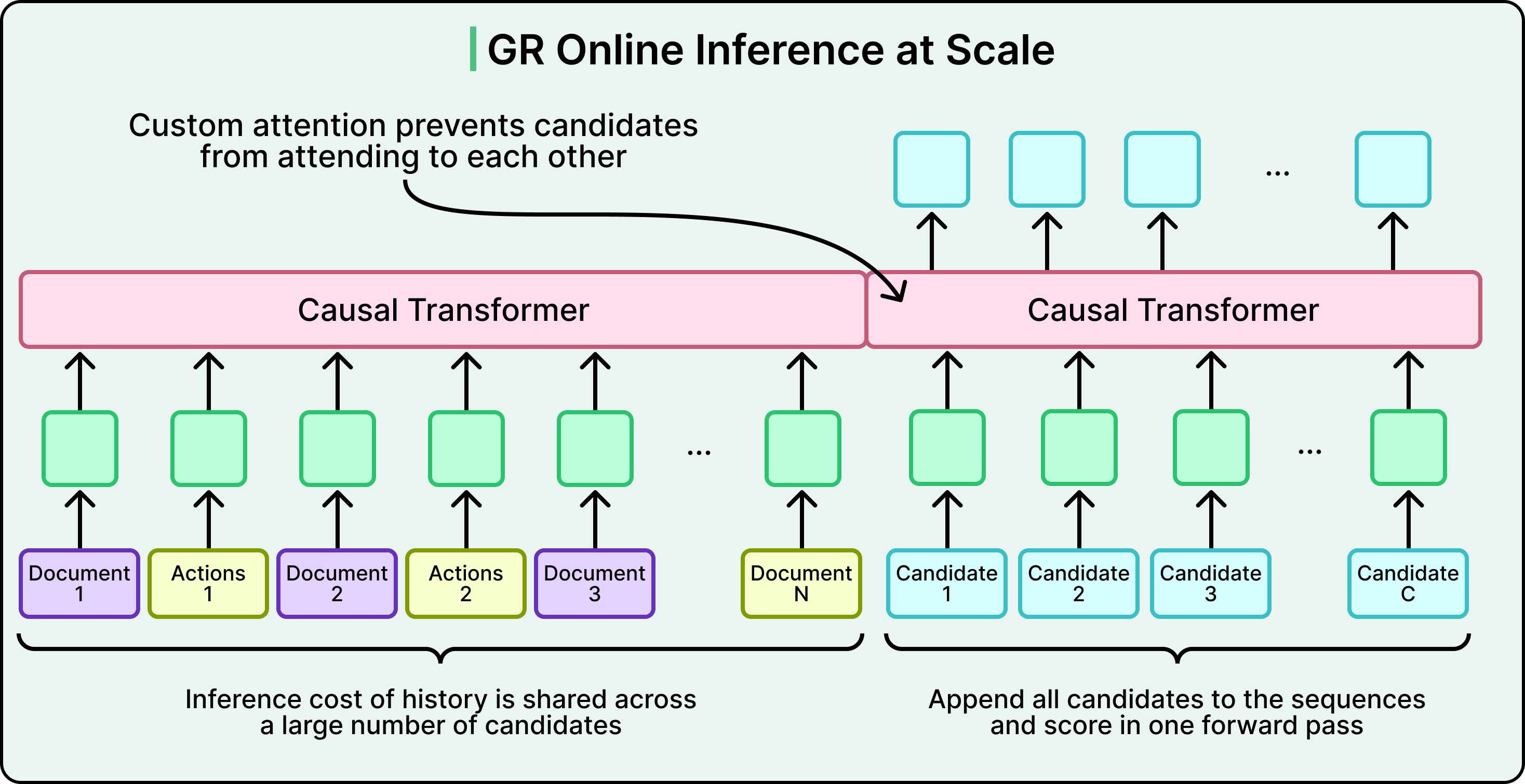 GR Online Inference at Scale

Custom attention prevents candidates from attending to each other

...

Causal Transformer

Causal Transformer

...

...

Document 1

Actions 1

Document 2

Actions 2

Document 3

Document N

Candidate 1

Candidate 2

Candidate 3

Candidate C

Inference cost of history is shared across a large number of candidates

Append all candidates to the sequences and score in one forward pass